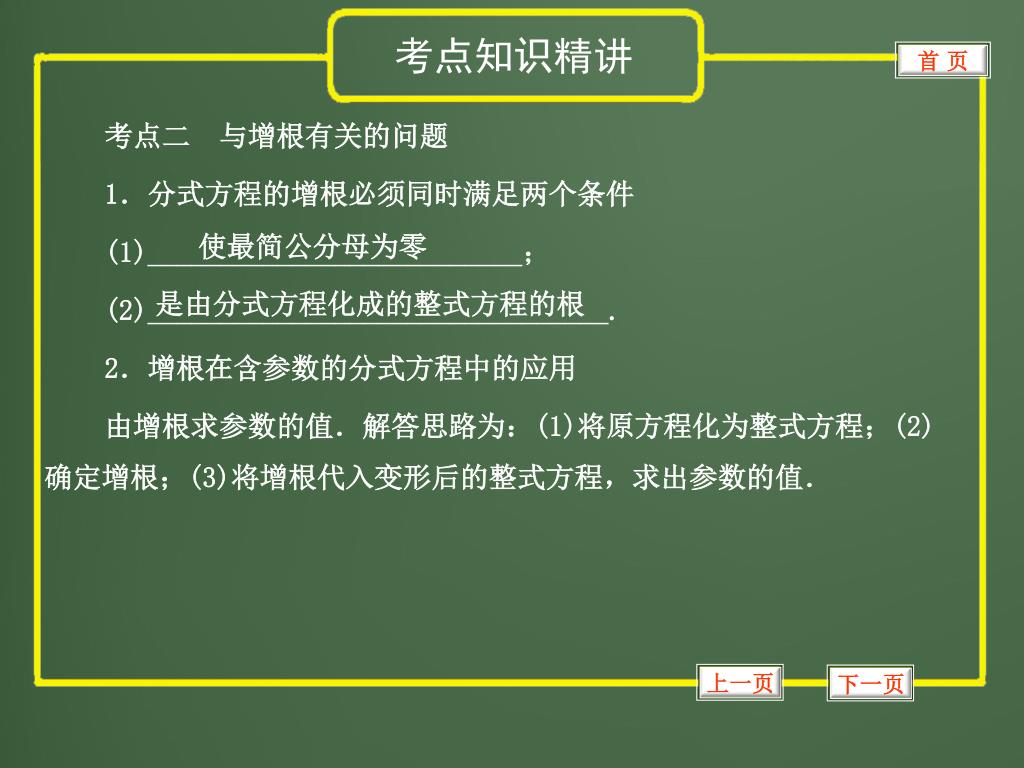 考点知识精讲

首 页

考点二 与增根有关的问题

1．分式方程的增根必须同时满足两个条件

(1) 使最简公分母为零；

(2) 是由分式方程化成的整式方程的根.

2．增根在含参数的分式方程中的应用

由增根求参数的值．解答思路为：(1)将原方程化为整式方程；(2)确定增根；(3)将增根代入变形后的整式方程，求出参数的值.

上一页 下一页